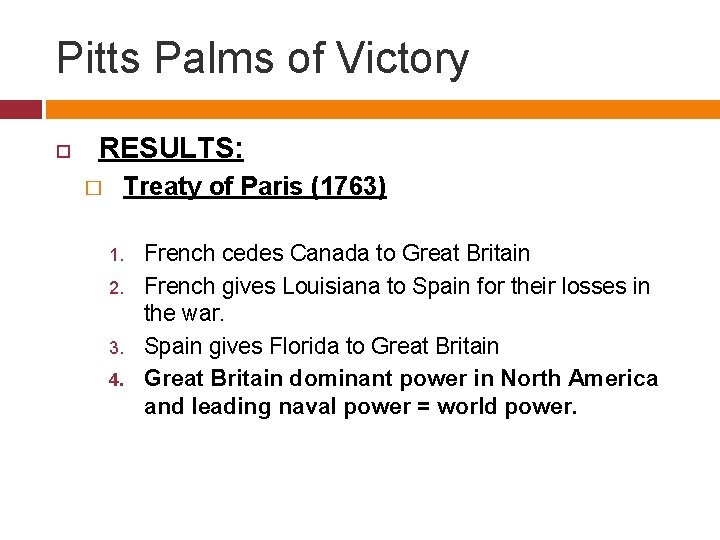 Pitts Palms of Victory

RESULTS:

Treaty of Paris (1763)

1. French cedes Canada to Great Britain
2. French gives Louisiana to Spain for their losses in the war.
3. Spain gives Florida to Great Britain
4. Great Britain dominant power in North America and leading naval power = world power.